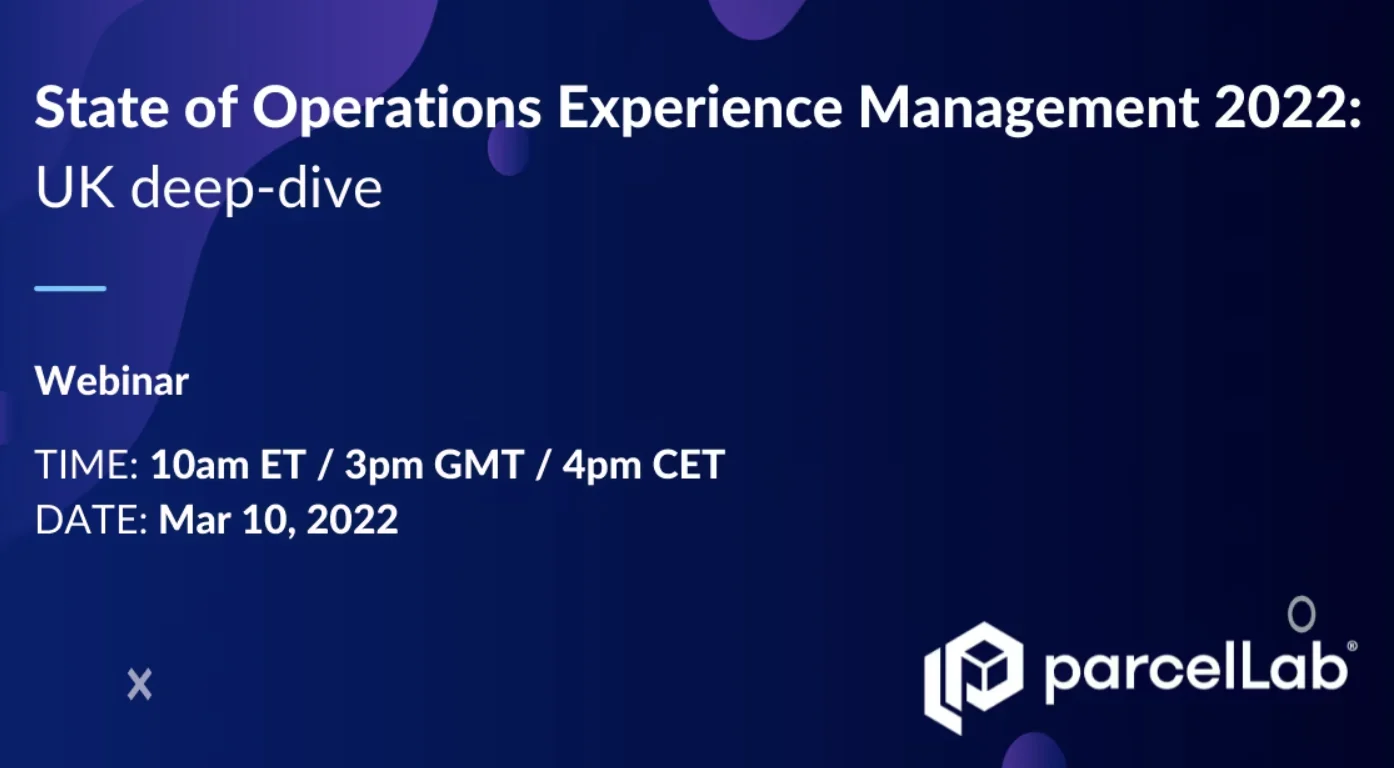 State of Operations Experience Management 2022:
UK deep-dive

Webinar

TIME: 10am ET / 3pm GMT / 4pm CET
DATE: Mar 10, 2022

parcelLab®